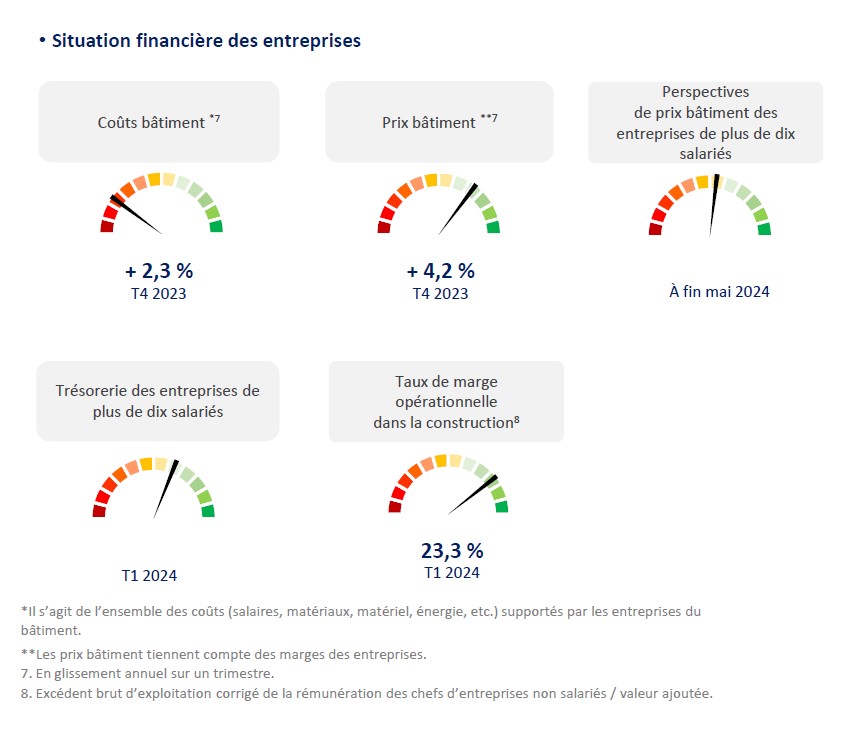 • Situation financière des entreprises

Coûts bâtiment $^{*7}$

+ 2,3 %
T4 2023

Prix bâtiment $^{**7}$

+ 4,2 %
T4 2023

Perspectives de prix bâtiment des entreprises de plus de dix salariés

À fin mai 2024

Trésorerie des entreprises de plus de dix salariés

T1 2024

Taux de marge opérationnelle dans la construction$^{8}$

23,3 %
T1 2024

*Il s'agit de l'ensemble des coûts (salaires, matériaux, matériel, énergie, etc.) supportés par les entreprises du bâtiment.

**Les prix bâtiment tiennent compte des marges des entreprises.
7. En glissement annuel sur un trimestre.
8. Excédent brut d'exploitation corrigé de la rémunération des chefs d'entreprises non salariés / valeur ajoutée.